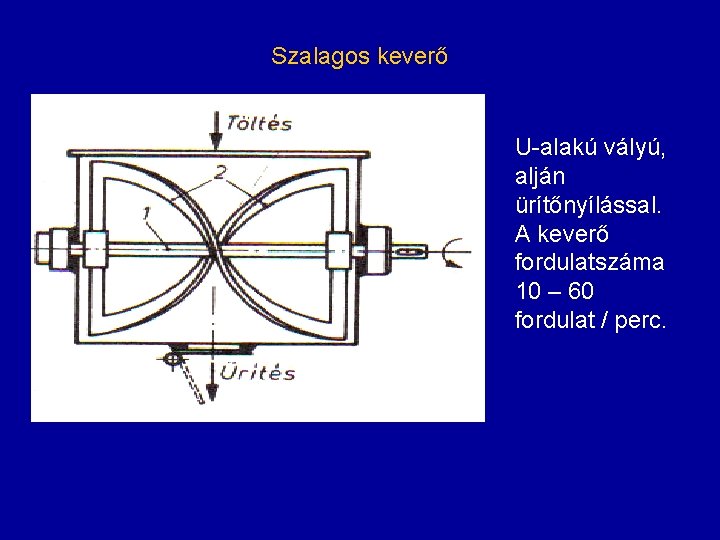 Szalagos keverő

Töltés

2

1

Ürítés

U-alakú vályú, alján ürítőnyílással. A keverő fordulatszáma 10 – 60 fordulat / perc.